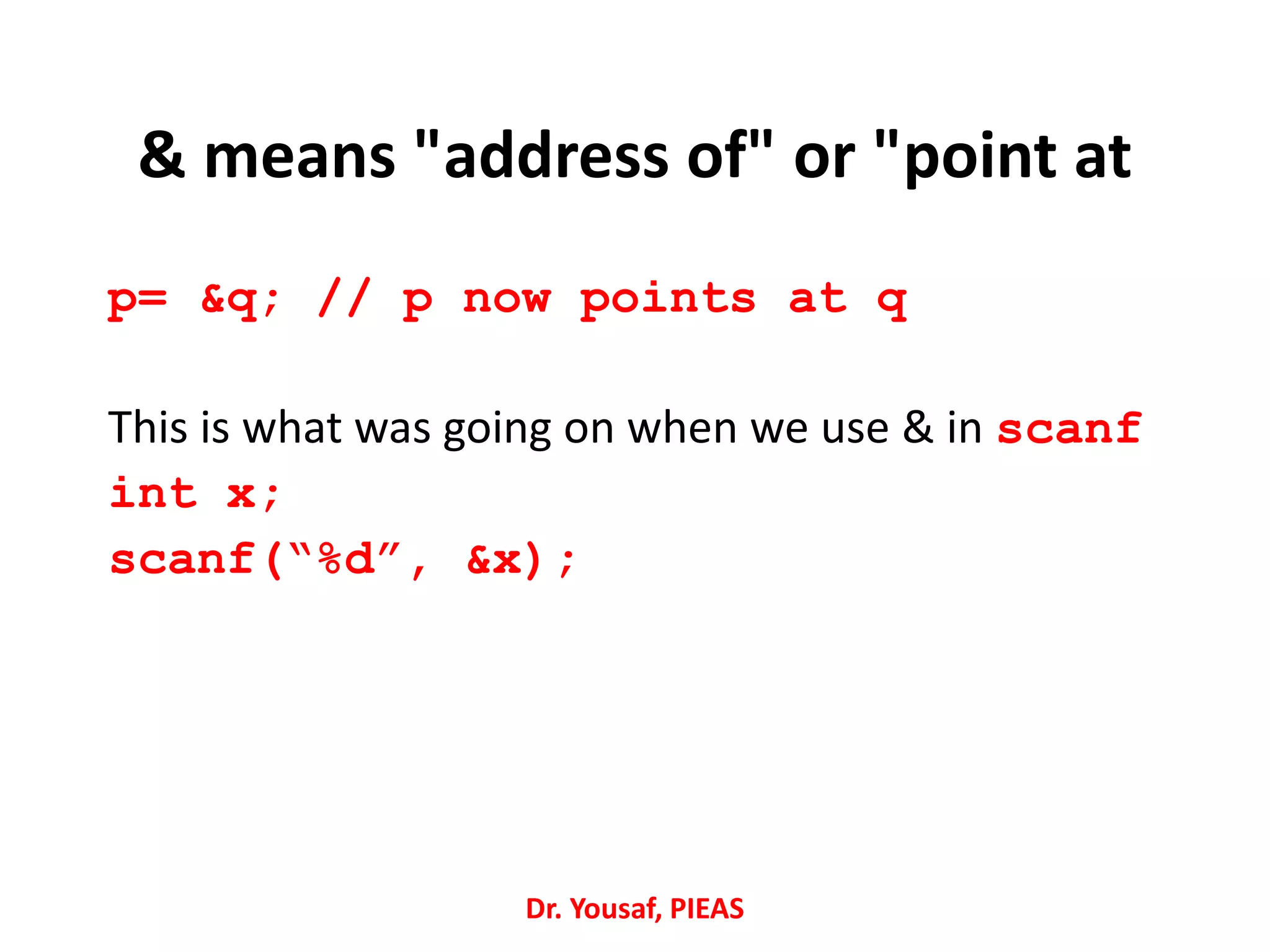 & means "address of" or "point at

p= &q; // p now points at q

This is what was going on when we use & in scanf
int x;
scanf(“%d”, &x);

Dr. Yousaf, PIEAS